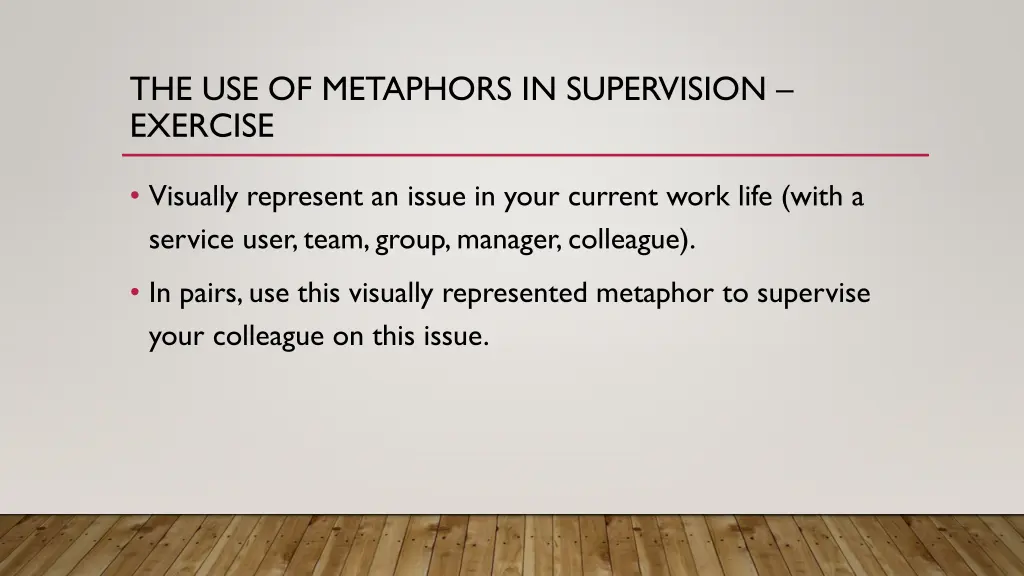 THE USE OF METAPHORS IN SUPERVISION – EXERCISE

• Visually represent an issue in your current work life (with a service user, team, group, manager, colleague).

• In pairs, use this visually represented metaphor to supervise your colleague on this issue.